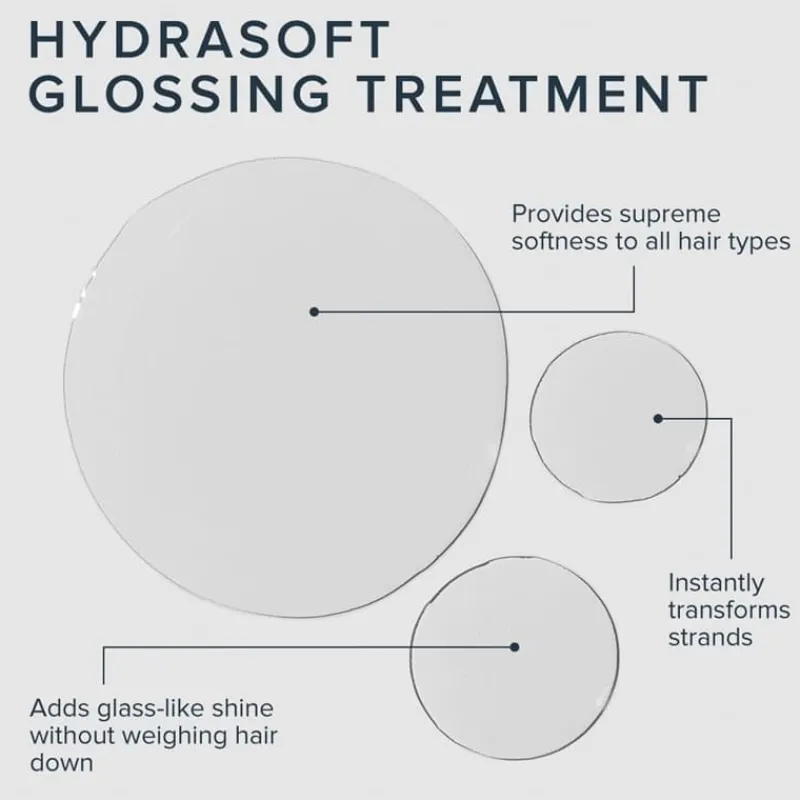 HYDRASOFT GLOSSING TREATMENT

Provides supreme softness to all hair types

Instantly transforms strands

Adds glass-like shine without weighing hair down